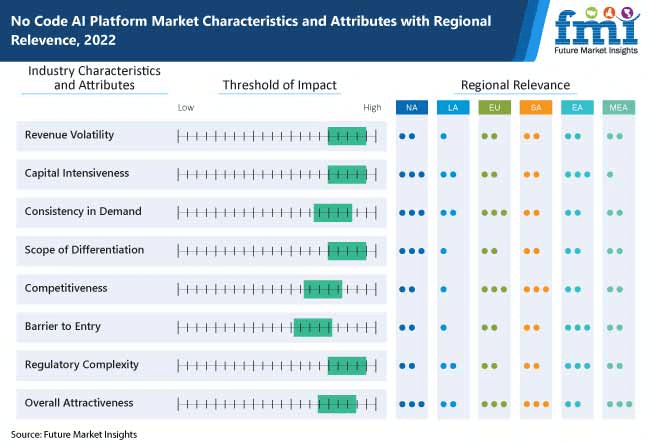 No Code AI Platform Market Characteristics and Attributes with Regional Relevence, 2022

fmi
Future Market Insights

Industry Characteristics and Attributes

Threshold of Impact

Regional Relevance

Low High

NA LA EU SA EA MEA

Revenue Volatility

Capital Intensiveness

Consistency in Demand

Scope of Differentiation

Competitiveness

Barrier to Entry

Regulatory Complexity

Overall Attractiveness

Source: Future Market Insights